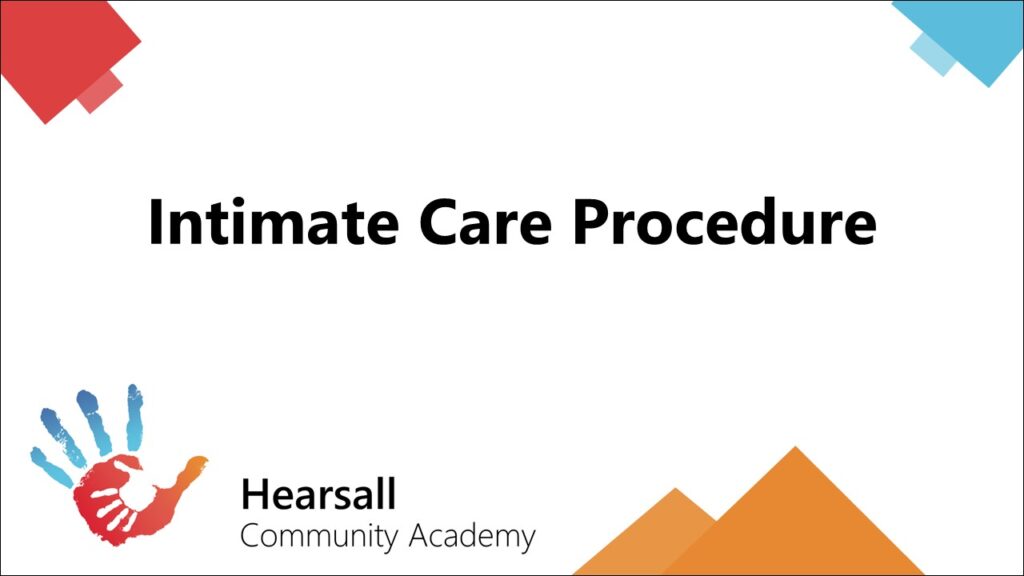 Intimate Care Procedure

Hearsall
Community Academy